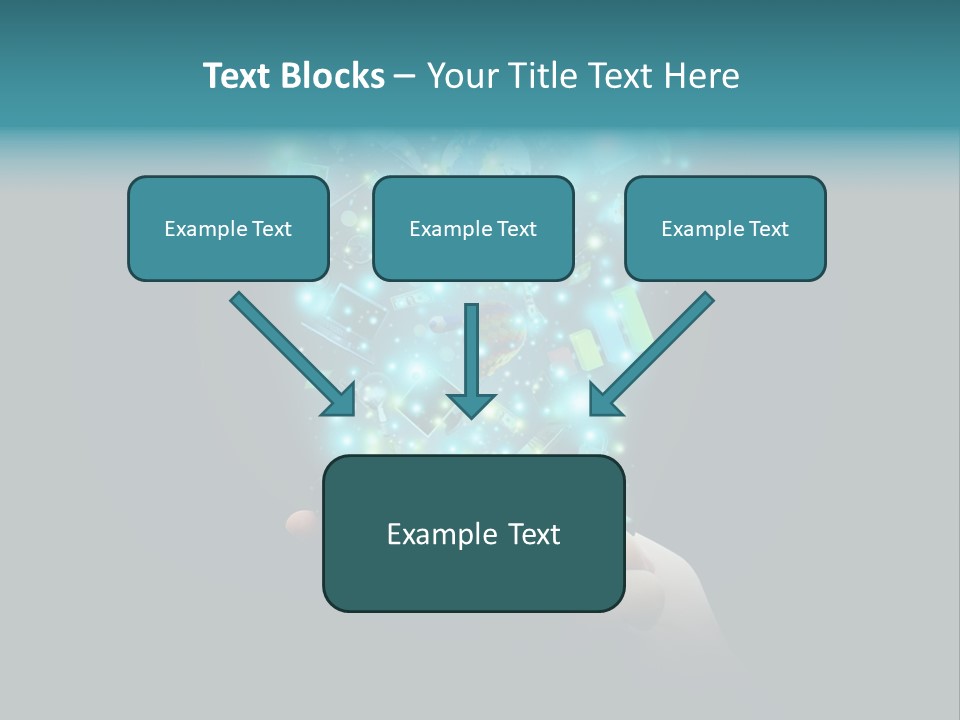 Text Blocks – Your Title Text Here

Example Text

Example Text

Example Text

Example Text